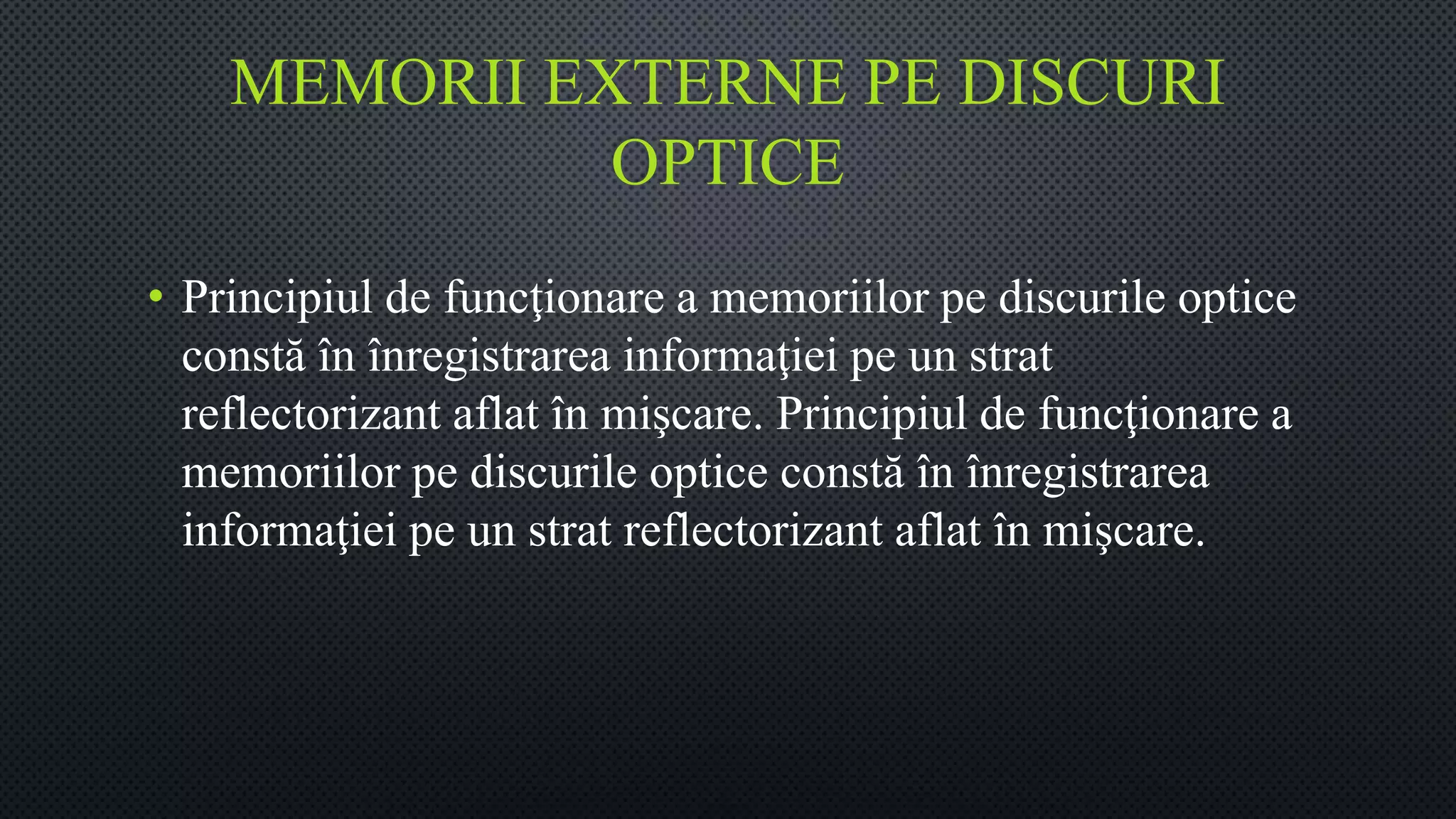 MEMORII EXTERNE PE DISCURI OPTICE

• Principiul de funcţionare a memoriilor pe discurile optice constă în înregistrarea informaţiei pe un strat reflectorizant aflat în mişcare. Principiul de funcţionare a memoriilor pe discurile optice constă în înregistrarea informaţiei pe un strat reflectorizant aflat în mişcare.